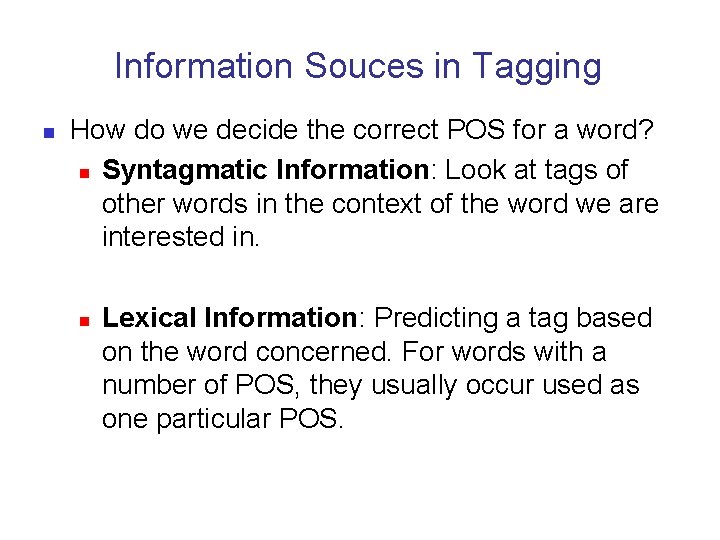 Information Souces in Tagging

How do we decide the correct POS for a word?

Syntagmatic Information: Look at tags of other words in the context of the word we are interested in.

Lexical Information: Predicting a tag based on the word concerned. For words with a number of POS, they usually occur used as one particular POS.